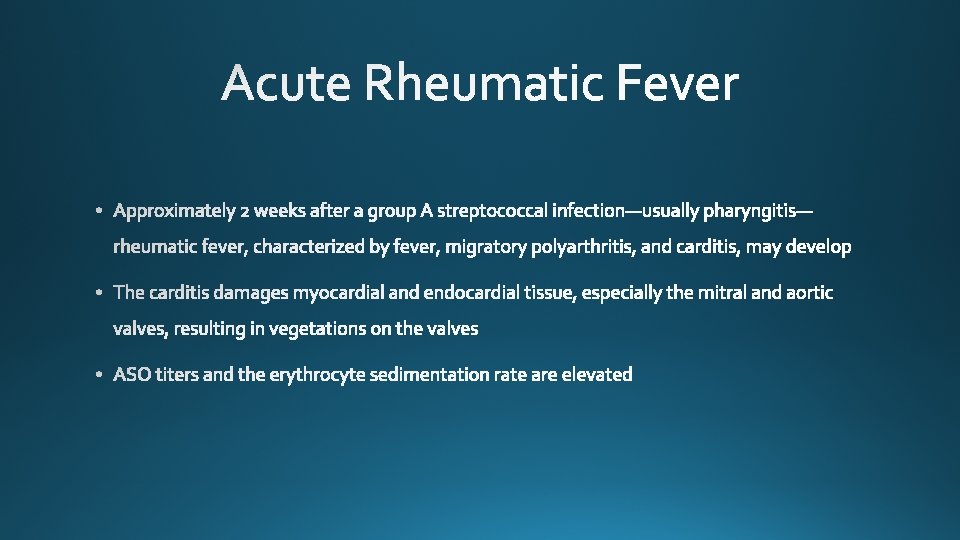 Acute Rheumatic Fever

• Approximately 2 weeks after a group A streptococcal infection—usually pharyngitis—rheumatic fever, characterized by fever, migratory polyarthritis, and carditis, may develop

• The carditis damages myocardial and endocardial tissue, especially the mitral and aortic valves, resulting in vegetations on the valves

• ASO titers and the erythrocyte sedimentation rate are elevated